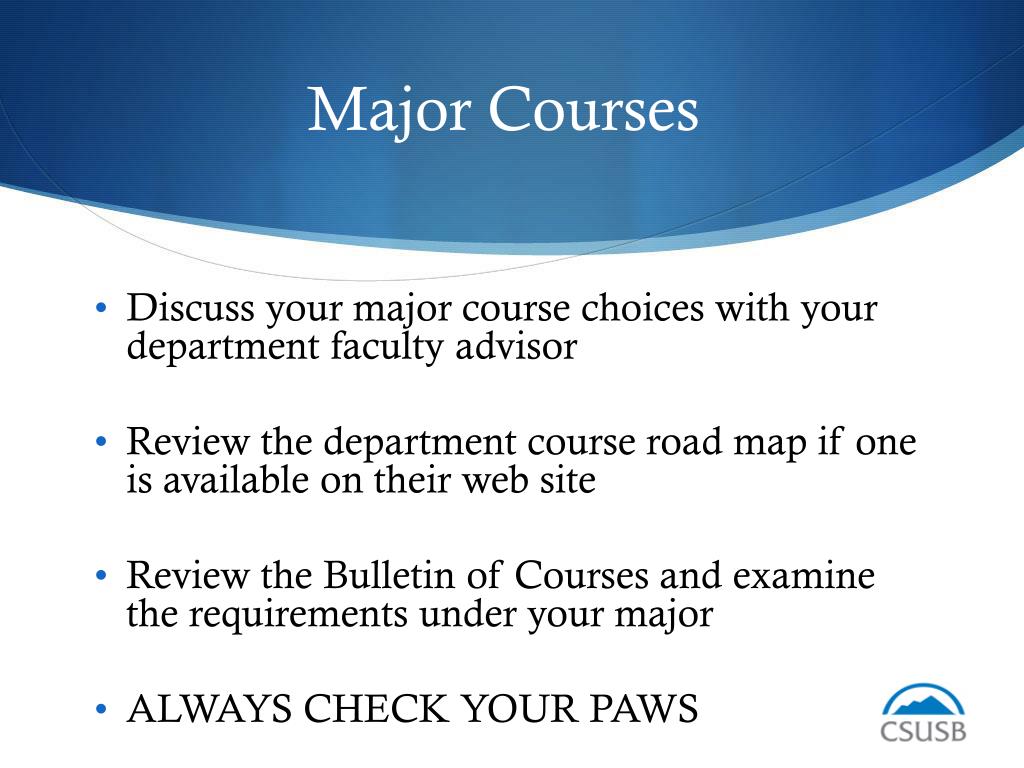 Major Courses

• Discuss your major course choices with your department faculty advisor

• Review the department course road map if one is available on their web site

• Review the Bulletin of Courses and examine the requirements under your major

• ALWAYS CHECK YOUR PAWS

CSUSB